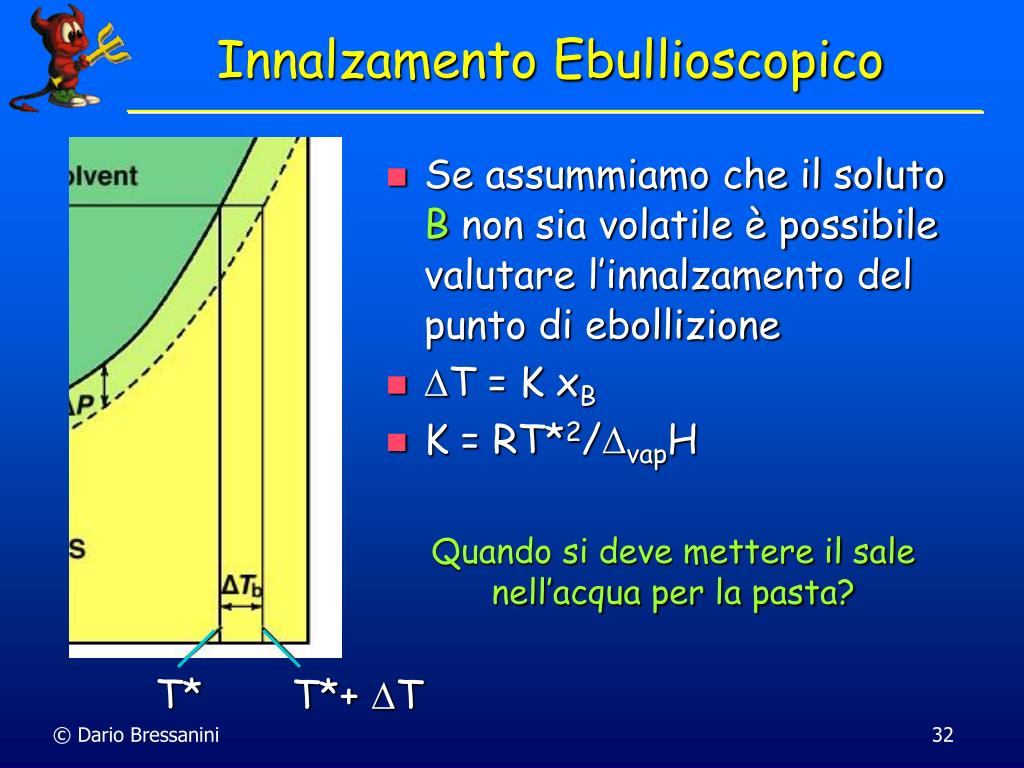 Innalzamento Ebullioscopico

olvent

$\Delta P$

S

$\Delta T_b$

T*

T*+ $\Delta$T

Se assummiamo che il soluto B non sia volatile è possibile valutare l'innalzamento del punto di ebollizione

$\Delta T = K x_B$

$K = RT^{*2}/\Delta_{vap}H$

Quando si deve mettere il sale nell'acqua per la pasta?

© Dario Bressanini

32